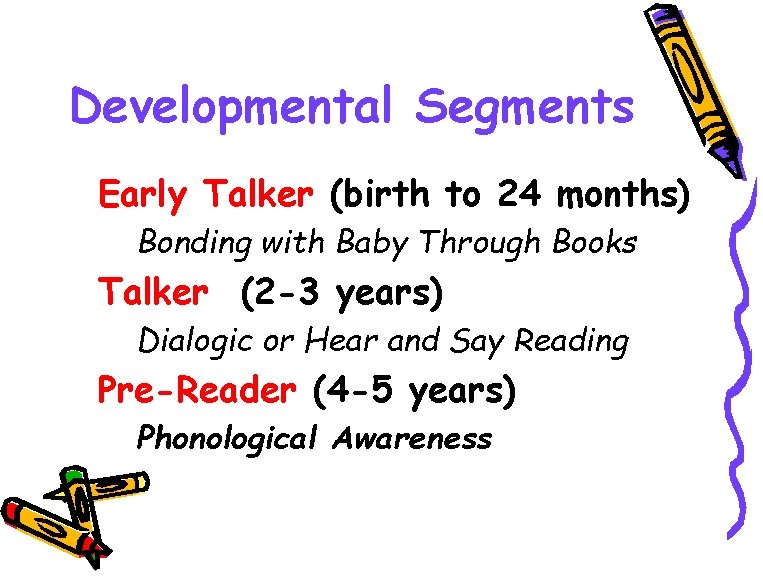 Developmental Segments

Early Talker (birth to 24 months)

Bonding with Baby Through Books

Talker (2-3 years)

Dialogic or Hear and Say Reading

Pre-Reader (4-5 years)

Phonological Awareness